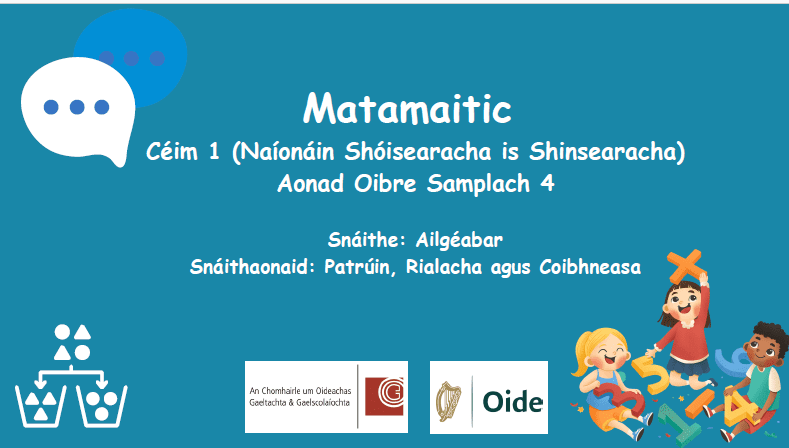 Matamaitic
Céim 1 (Naíonáin Shóisearacha is Shinsearacha)
Aonad Oibre Samplach 4

Snáithe: Ailgéabar
Snáithaonaid: Patrúin, Rialacha agus Coibhneasa

An Chomhairle um Oideachas Gaeltachta & Gaelscolaíochta

Oide